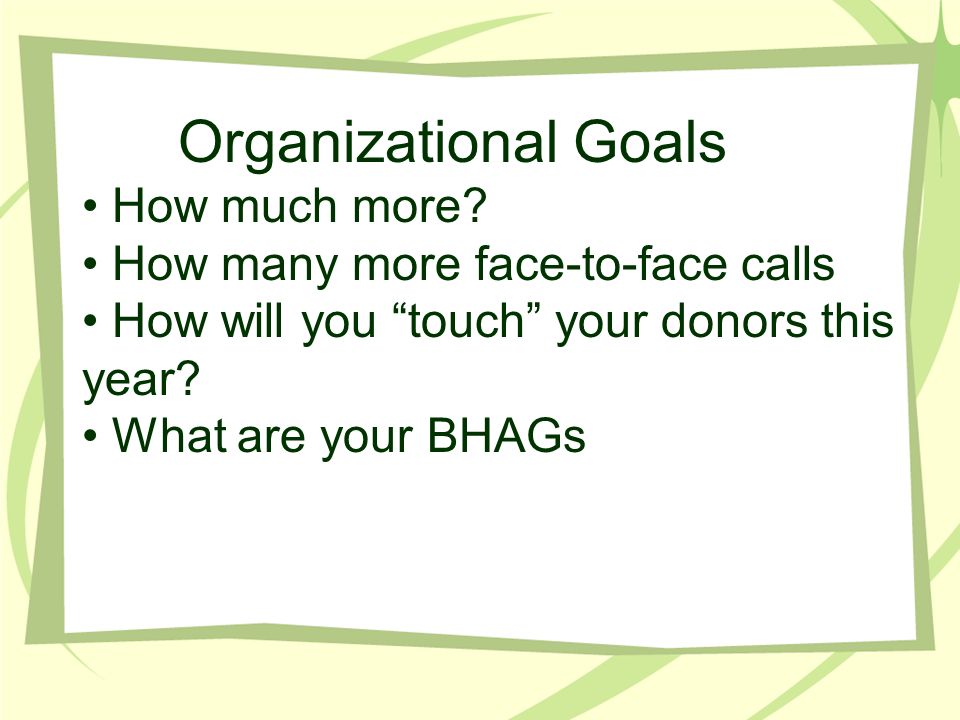 Organizational Goals

• How much more?
• How many more face-to-face calls
• How will you “touch” your donors this year?
• What are your BHAGs